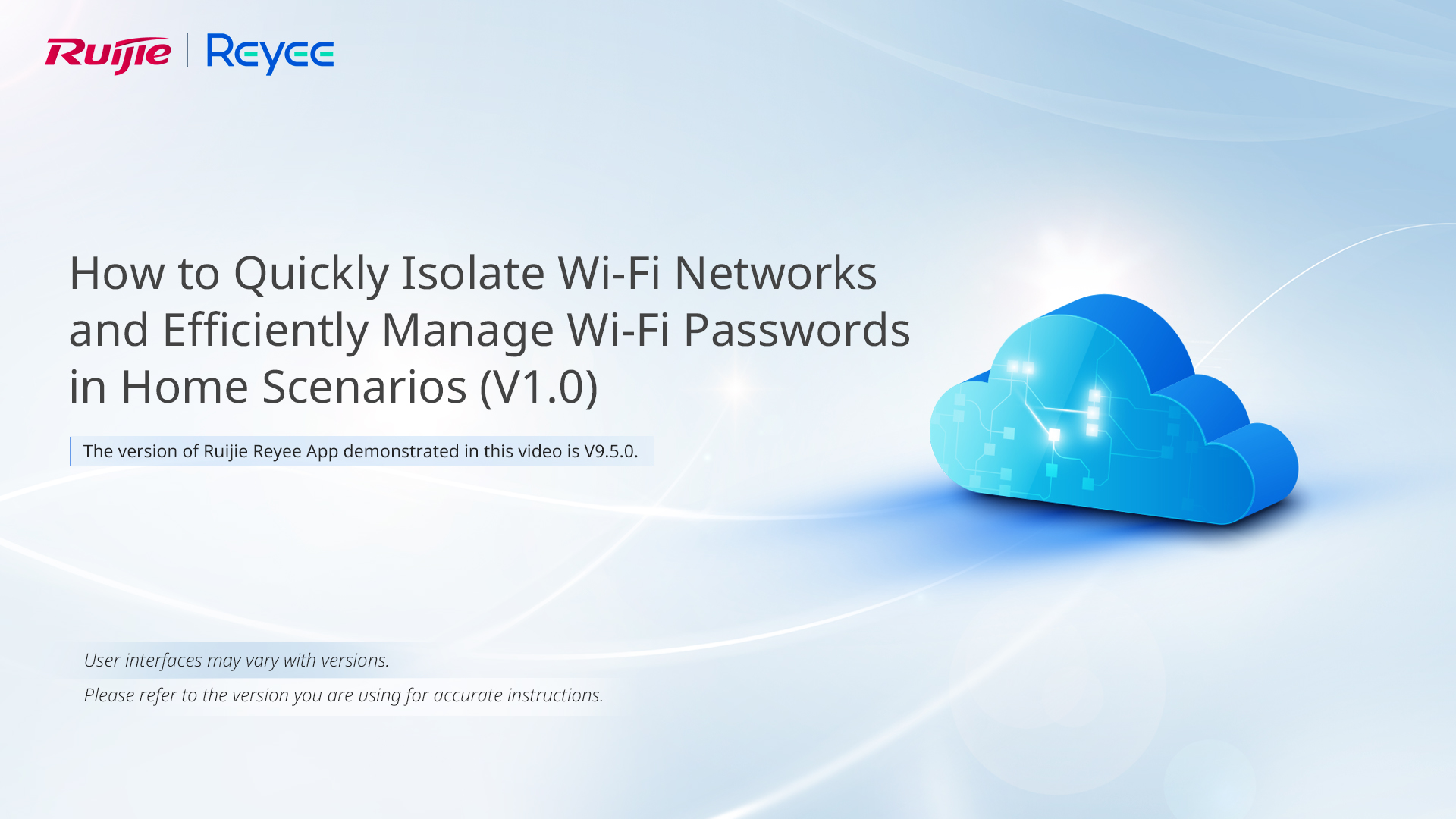 Ruijie | Reyee

How to Quickly Isolate Wi-Fi Networks and Efficiently Manage Wi-Fi Passwords in Home Scenarios (V1.0)

The version of Ruijie Reyee App demonstrated in this video is V9.5.0.

User interfaces may vary with versions.

Please refer to the version you are using for accurate instructions.